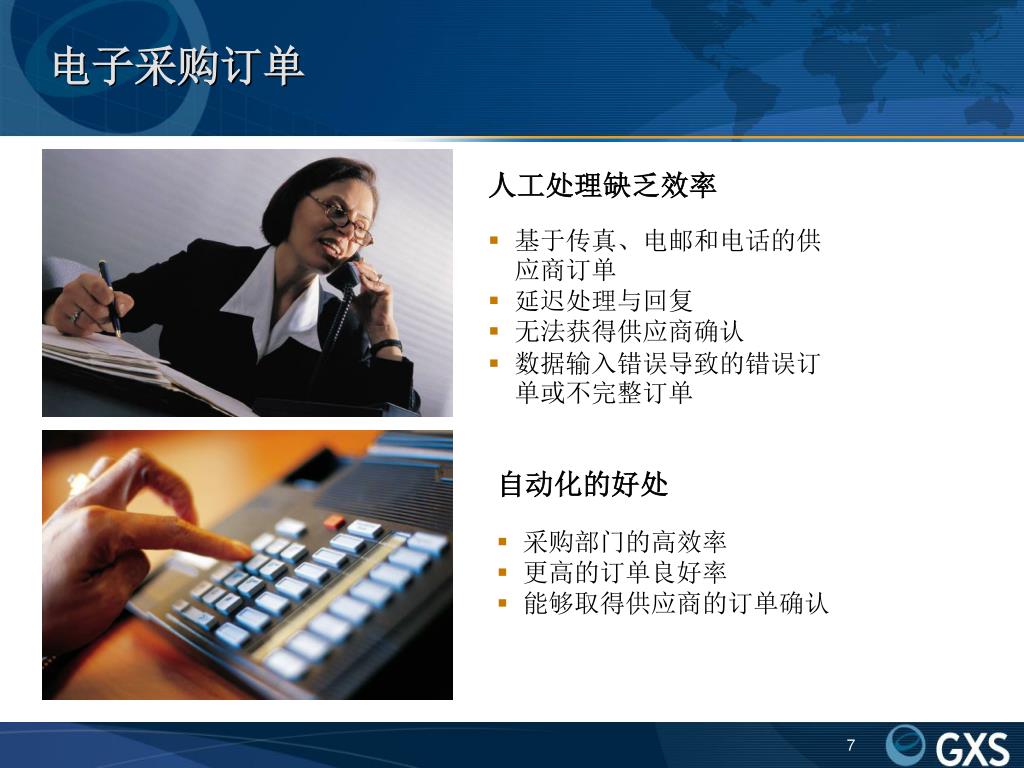 电子采购订单

人工处理缺乏效率

- 基于传真、电邮和电话的供应商订单
- 延迟处理与回复
- 无法获得供应商确认
- 数据输入错误导致的错误订单或不完整订单

自动化的好处

- 采购部门的高效率
- 更高的订单良好率
- 能够取得供应商的订单确认

7

GXS